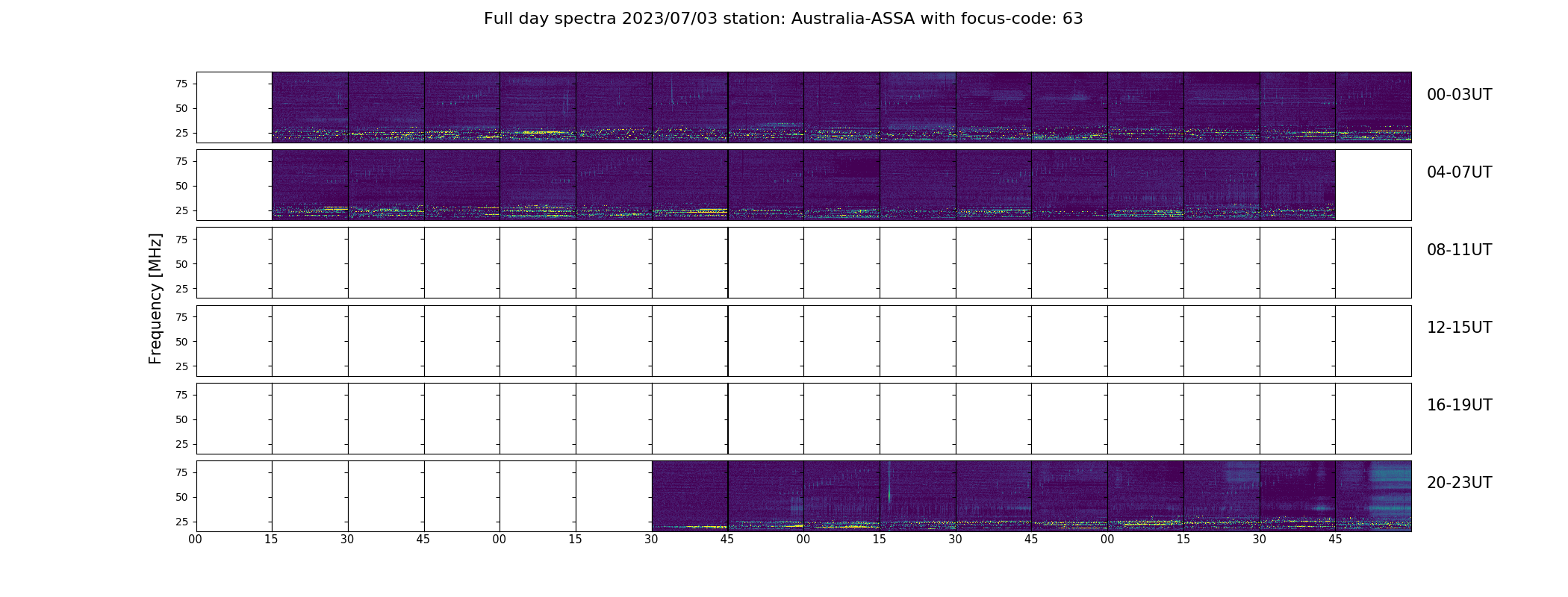 Full day spectra 2023/07/03 station: Australia-ASSA with focus-code: 63

Frequency [MHz]

75
50
25
00-03UT

75
50
25
04-07UT

75
50
25
08-11UT

75
50
25
12-15UT

75
50
25
16-19UT

75
50
25
20-23UT

00 15 30 45 00 15 30 45 00 15 30 45 00 15 30 45